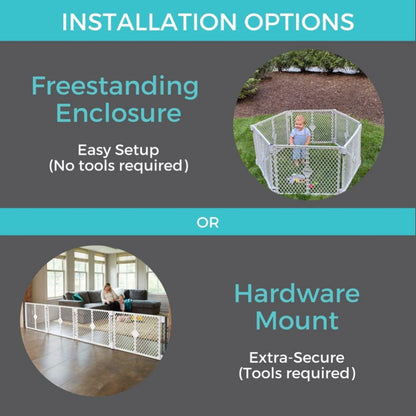 INSTALLATION OPTIONS

Freestanding Enclosure

Easy Setup
(No tools required)

OR

Hardware Mount

Extra-Secure
(Tools required)